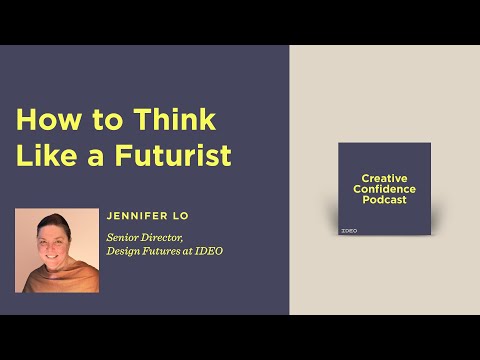 How to Think Like a Futurist

JENNIFER LO

Senior Director, Design Futures at IDEO

Creative Confidence Podcast

IDEO